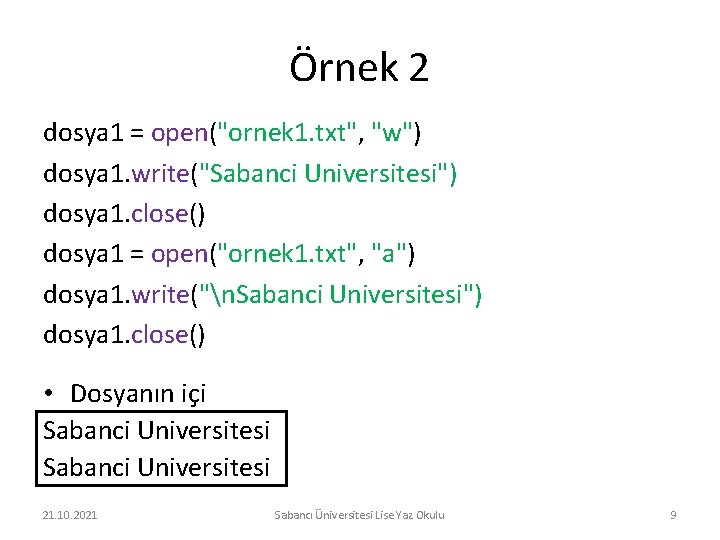 Örnek 2

dosya1 = open("ornek1.txt", "w")
dosya1.write("Sabanci Universitesi")
dosya1.close()
dosya1 = open("ornek1.txt", "a")
dosya1.write("\nSabanci Universitesi")
dosya1.close()

• Dosyanın içi

Sabanci Universitesi
Sabanci Universitesi

21.10.2021

Sabancı Üniversitesi Lise Yaz Okulu

9